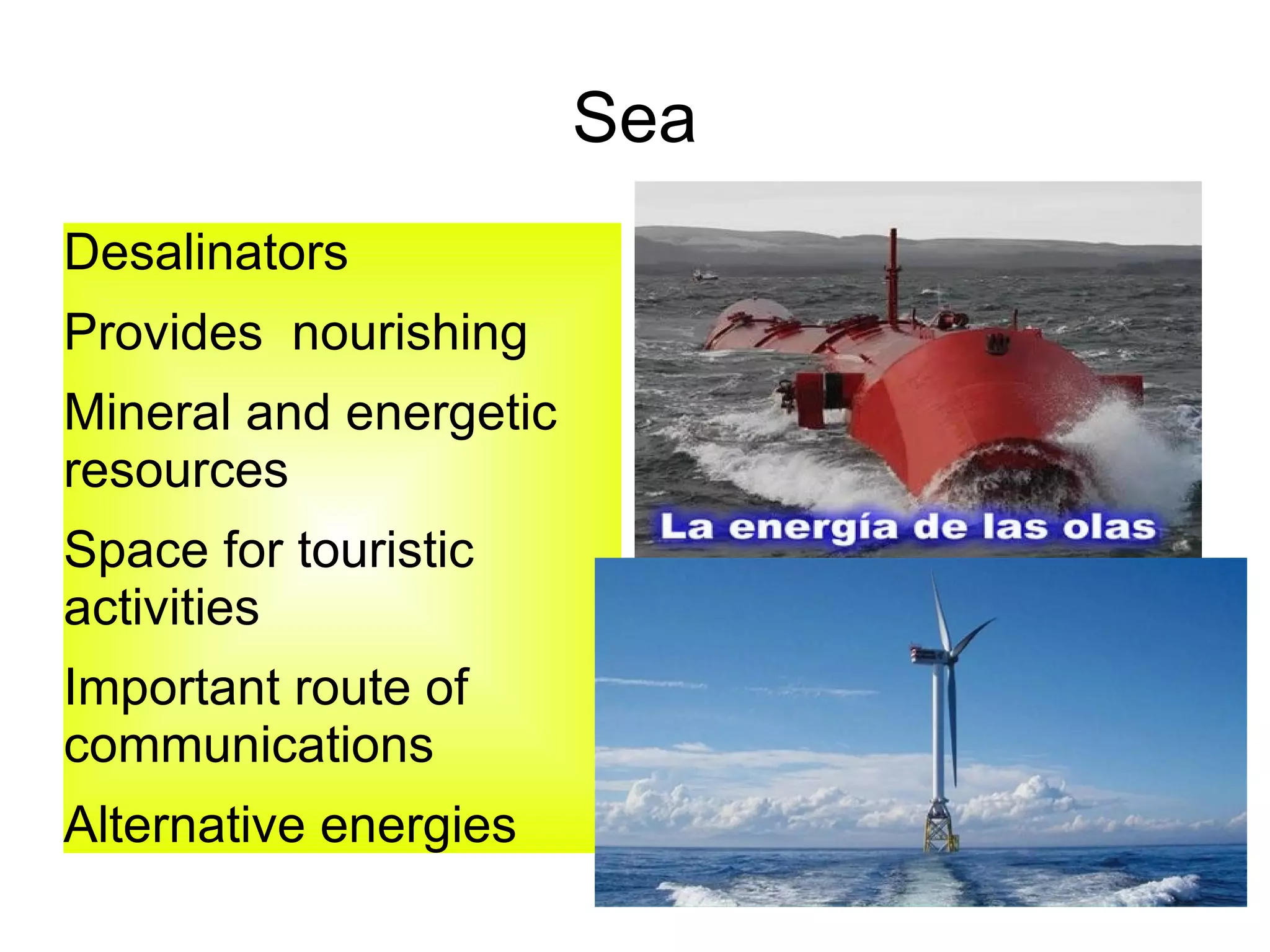 Sea

Desalinators

Provides  nourishing

Mineral and energetic resources

Space for touristic activities

Important route of communications

Alternative energies

La energía de las olas